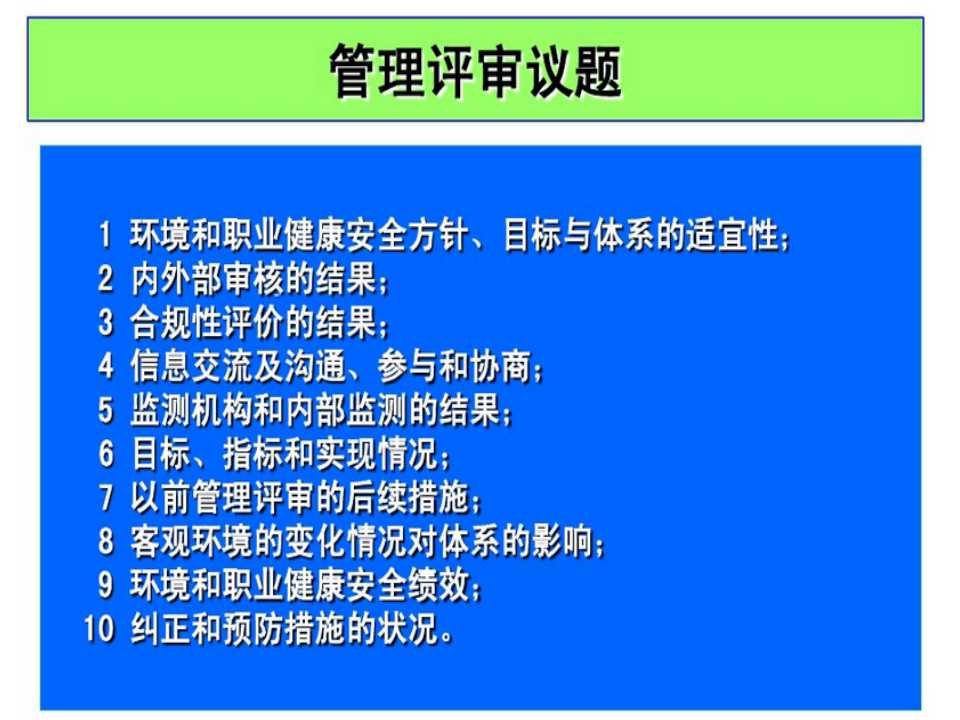 管理评审议题

1 环境和职业健康安全方针、目标与体系的适宜性；
2 内外部审核的结果；
3 合规性评价的结果；
4 信息交流及沟通、参与和协商；
5 监测机构和内部监测的结果；
6 目标、指标和实现情况；
7 以前管理评审的后续措施；
8 客观环境的变化情况对体系的影响；
9 环境和职业健康安全绩效；
10 纠正和预防措施的状况。